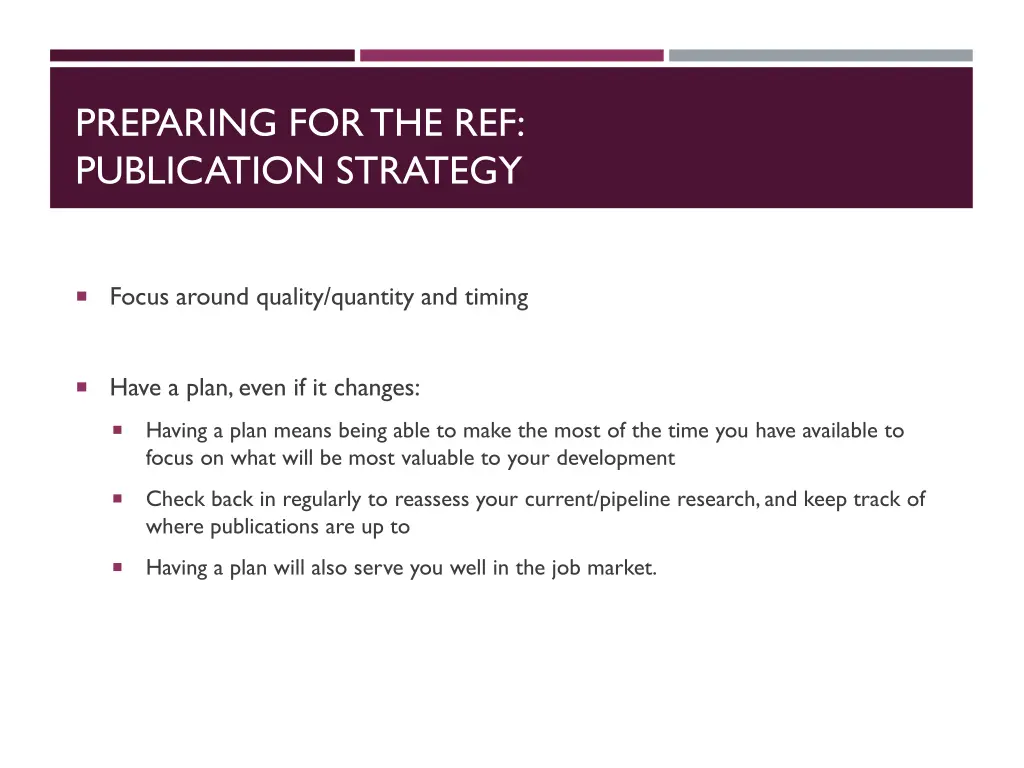 PREPARING FOR THE REF: PUBLICATION STRATEGY

Focus around quality/quantity and timing

Have a plan, even if it changes:

Having a plan means being able to make the most of the time you have available to focus on what will be most valuable to your development

Check back in regularly to reassess your current/pipeline research, and keep track of where publications are up to

Having a plan will also serve you well in the job market.